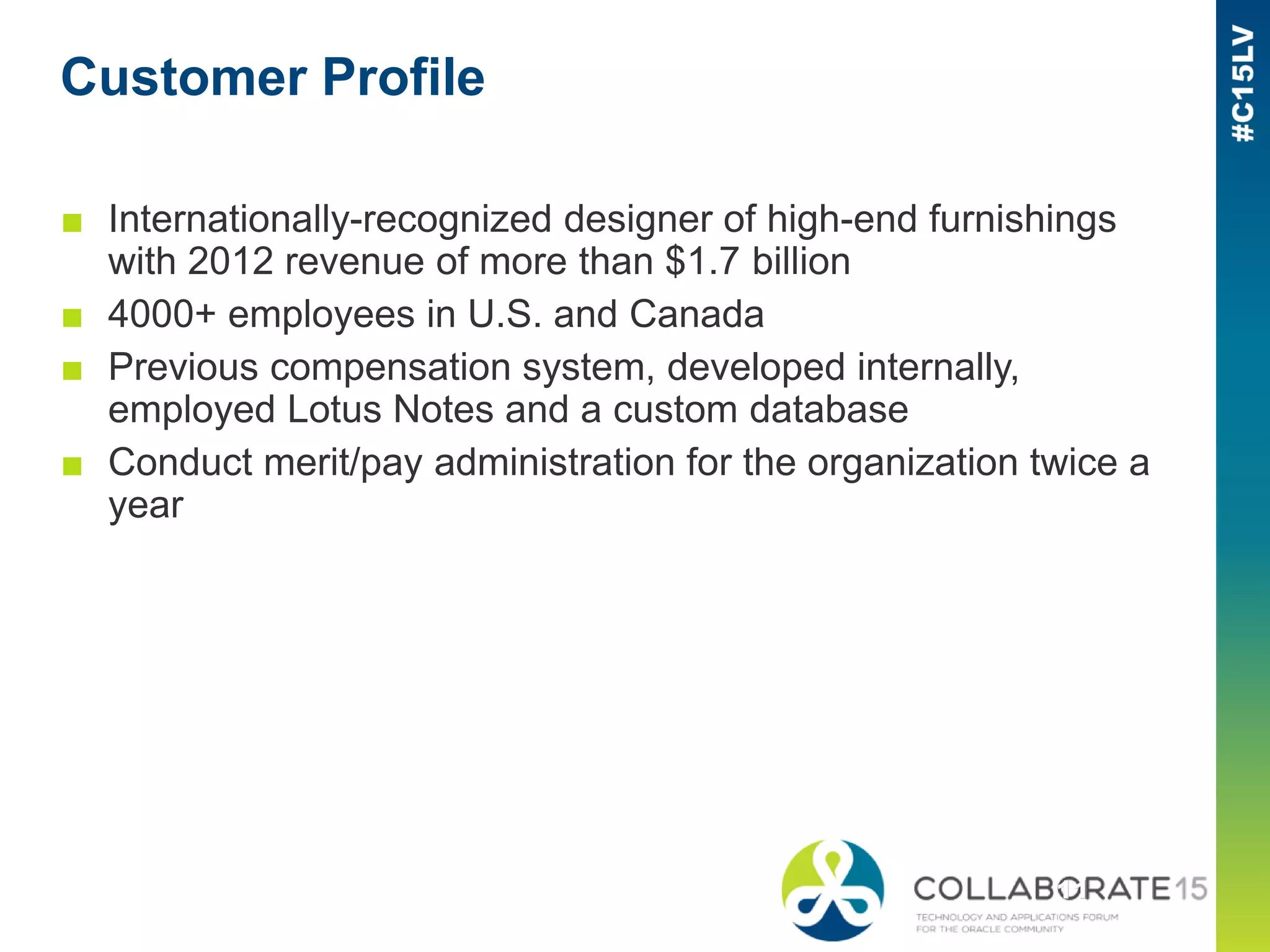 Customer Profile

#C15LV

■ Internationally-recognized designer of high-end furnishings with 2012 revenue of more than $1.7 billion
■ 4000+ employees in U.S. and Canada
■ Previous compensation system, developed internally, employed Lotus Notes and a custom database
■ Conduct merit/pay administration for the organization twice a year

COLLABORATE15
TECHNOLOGY AND APPLICATIONS FORUM FOR THE ORACLE COMMUNITY